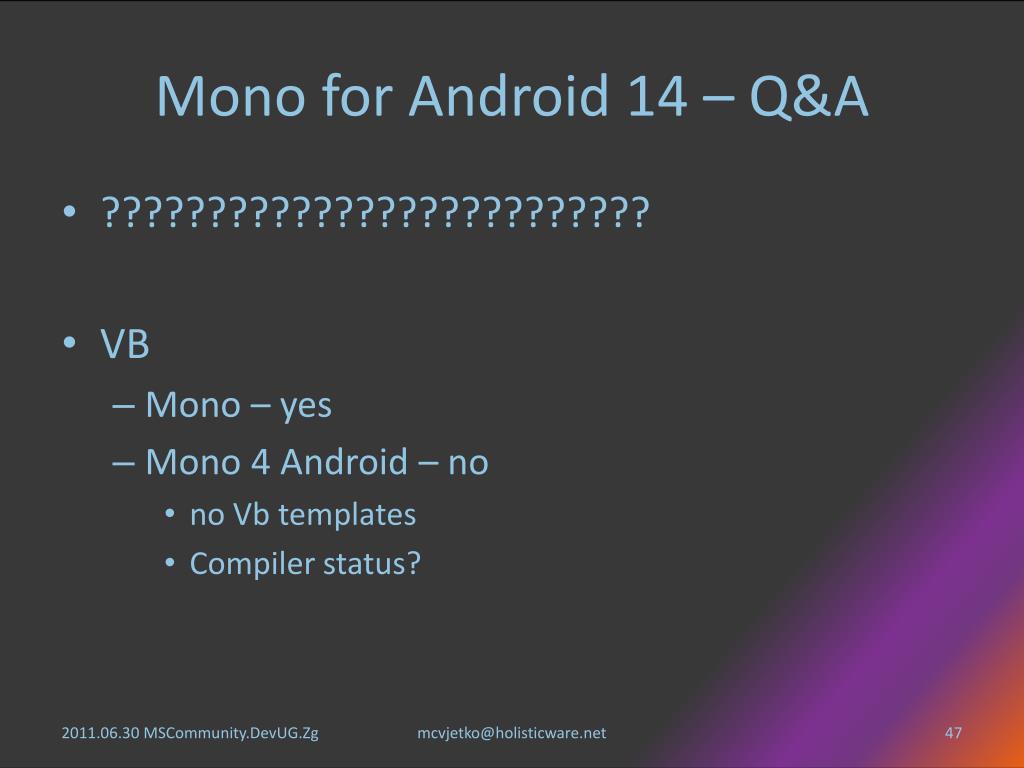 Mono for Android 14 – Q&A

• ???????????????????????????

• VB
– Mono – yes
– Mono 4 Android – no
• no Vb templates
• Compiler status?

2011.06.30 MSCommunity.DevUG.Zg

mcvjetko@holisticware.net

47